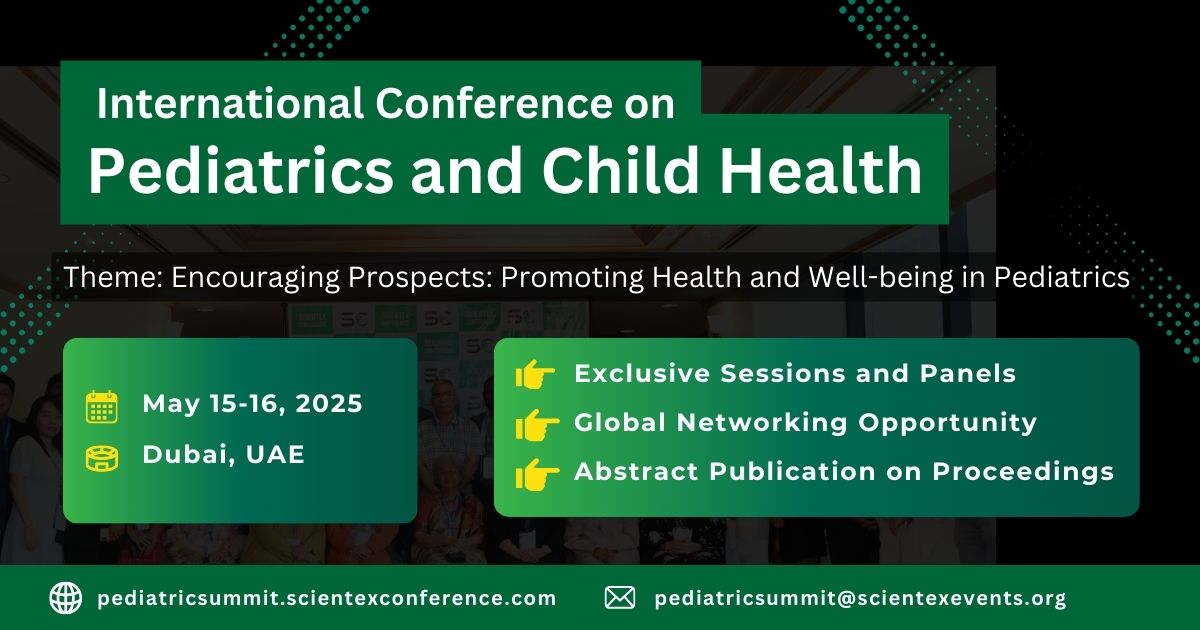 International Conference on
Pediatrics and Child Health

Theme: Encouraging Prospects: Promoting Health and Well-being in Pediatrics

May 15-16, 2025
Dubai, UAE

Exclusive Sessions and Panels
Global Networking Opportunity
Abstract Publication on Proceedings

pediatricsummit.scientexconference.com
pediatricsummit@scientexevents.org